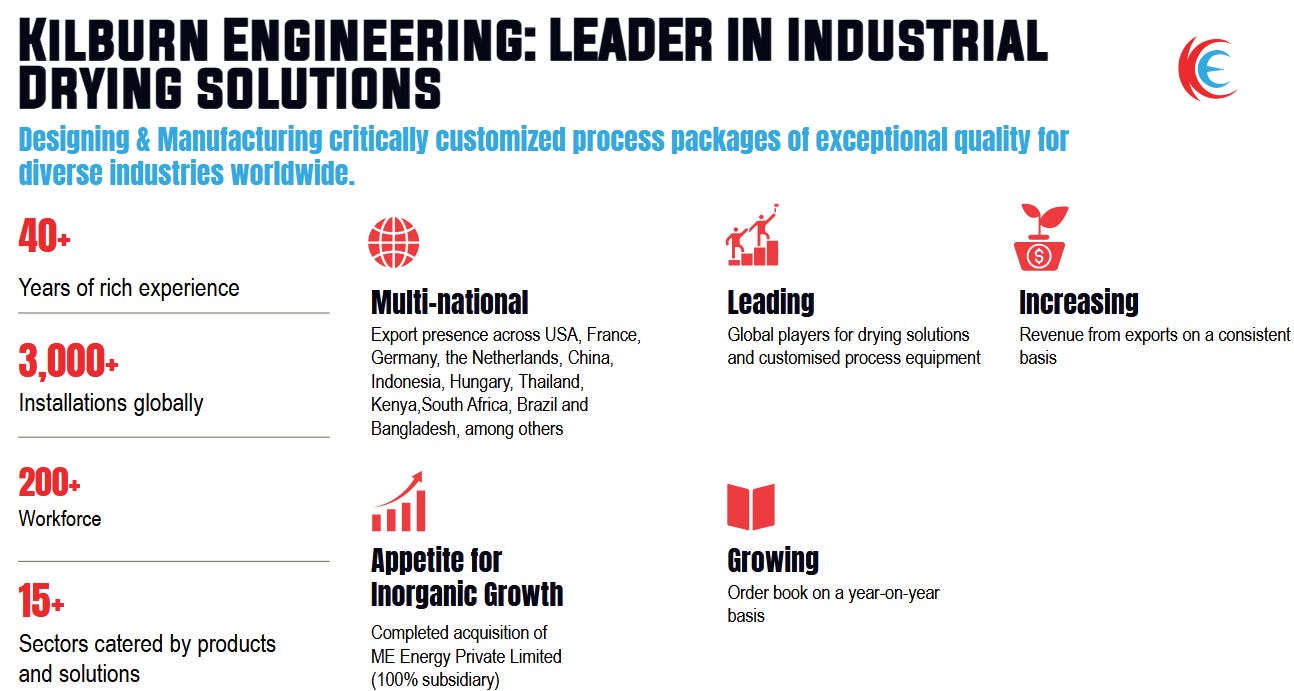 KILBURN ENGINEERING: LEADER IN INDUSTRIAL DRYING SOLUTIONS

Designing & Manufacturing critically customized process packages of exceptional quality for diverse industries worldwide.

40+
Years of rich experience

3,000+
Installations globally

200+
Workforce

15+
Sectors catered by products and solutions

Multi-national
Export presence across USA, France, Germany, the Netherlands, China, Indonesia, Hungary, Thailand, Kenya,South Africa, Brazil and Bangladesh, among others

Leading
Global players for drying solutions and customised process equipment

Increasing
Revenue from exports on a consistent basis

Appetite for Inorganic Growth
Completed acquisition of ME Energy Private Limited (100% subsidiary)

Growing
Order book on a year-on-year basis